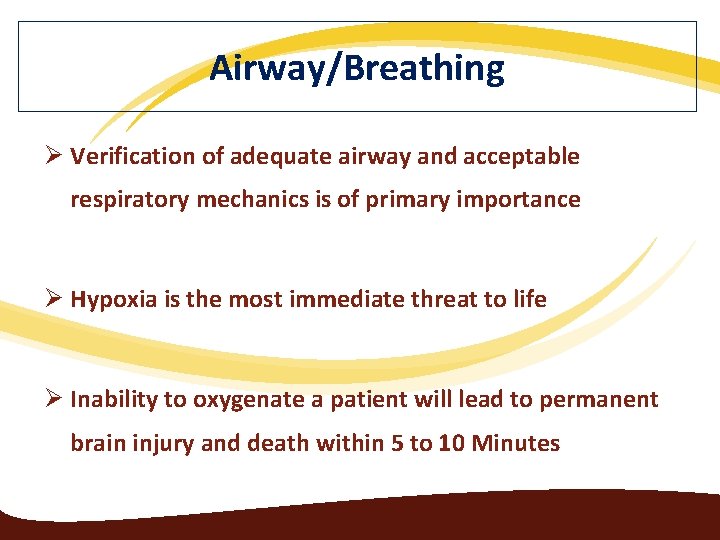 Airway/Breathing

➢ Verification of adequate airway and acceptable respiratory mechanics is of primary importance

➢ Hypoxia is the most immediate threat to life

➢ Inability to oxygenate a patient will lead to permanent brain injury and death within 5 to 10 Minutes